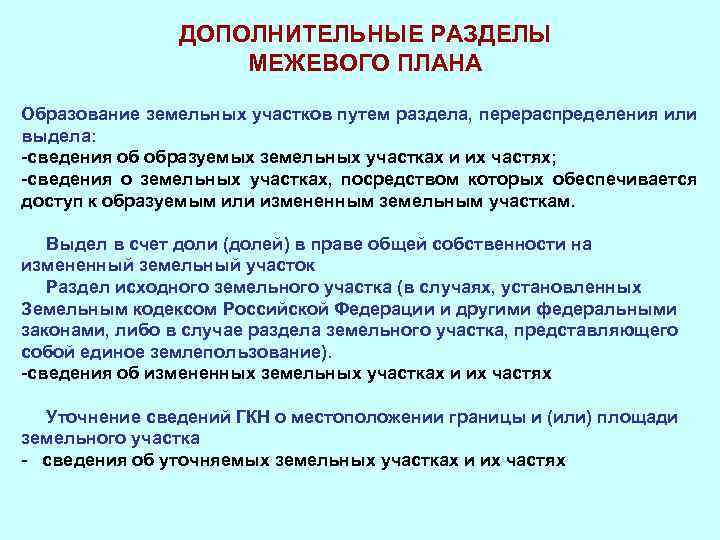 ДОПОЛНИТЕЛЬНЫЕ РАЗДЕЛЫ МЕЖЕВОГО ПЛАНА

Образование земельных участков путем раздела, перераспределения или выдела:
-сведения об образуемых земельных участках и их частях;
-сведения о земельных участках, посредством которых обеспечивается доступ к образуемым или измененным земельным участкам.

Выдел в счет доли (долей) в праве общей собственности на измененный земельный участок
Раздел исходного земельного участка (в случаях, установленных Земельным кодексом Российской Федерации и другими федеральными законами, либо в случае раздела земельного участка, представляющего собой единое землепользование).
-сведения об измененных земельных участках и их частях

Уточнение сведений ГКН о местоположении границы и (или) площади земельного участка
- сведения об уточняемых земельных участках и их частях